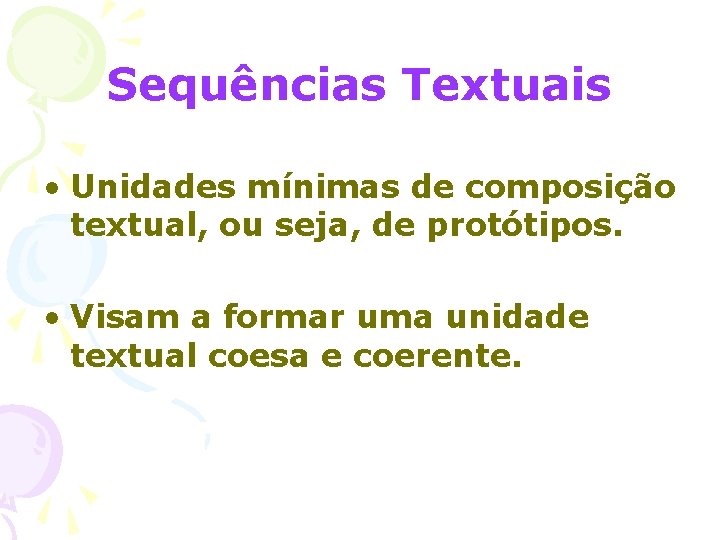 Sequências Textuais

• Unidades mínimas de composição textual, ou seja, de protótipos.

• Visam a formar uma unidade textual coesa e coerente.